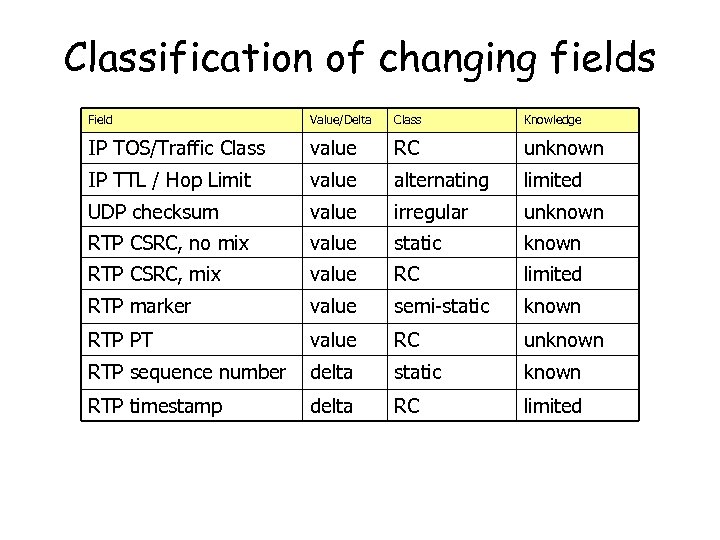 Classification of changing fields

| Field | Value/Delta | Class | Knowledge |
|---|---|---|---|
| IP TOS/Traffic Class | value | RC | unknown |
| IP TTL / Hop Limit | value | alternating | limited |
| UDP checksum | value | irregular | unknown |
| RTP CSRC, no mix | value | static | known |
| RTP CSRC, mix | value | RC | limited |
| RTP marker | value | semi-static | known |
| RTP PT | value | RC | unknown |
| RTP sequence number | delta | static | known |
| RTP timestamp | delta | RC | limited |